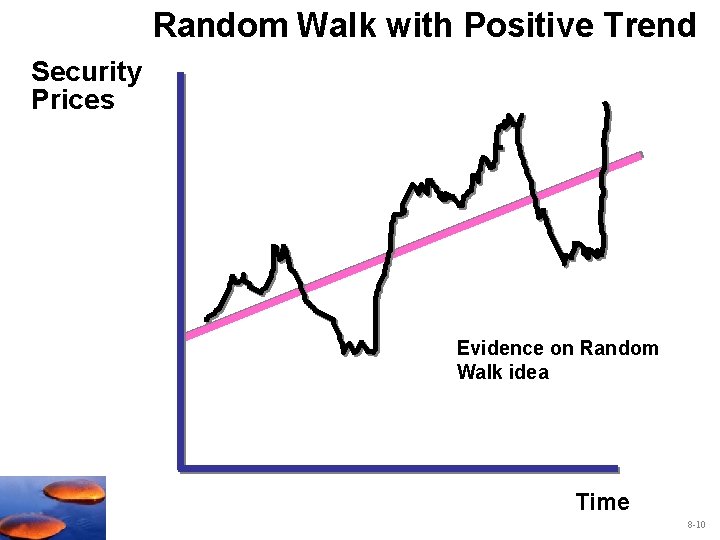 Random Walk with Positive Trend

Security Prices

Evidence on Random Walk idea

Time

8-10